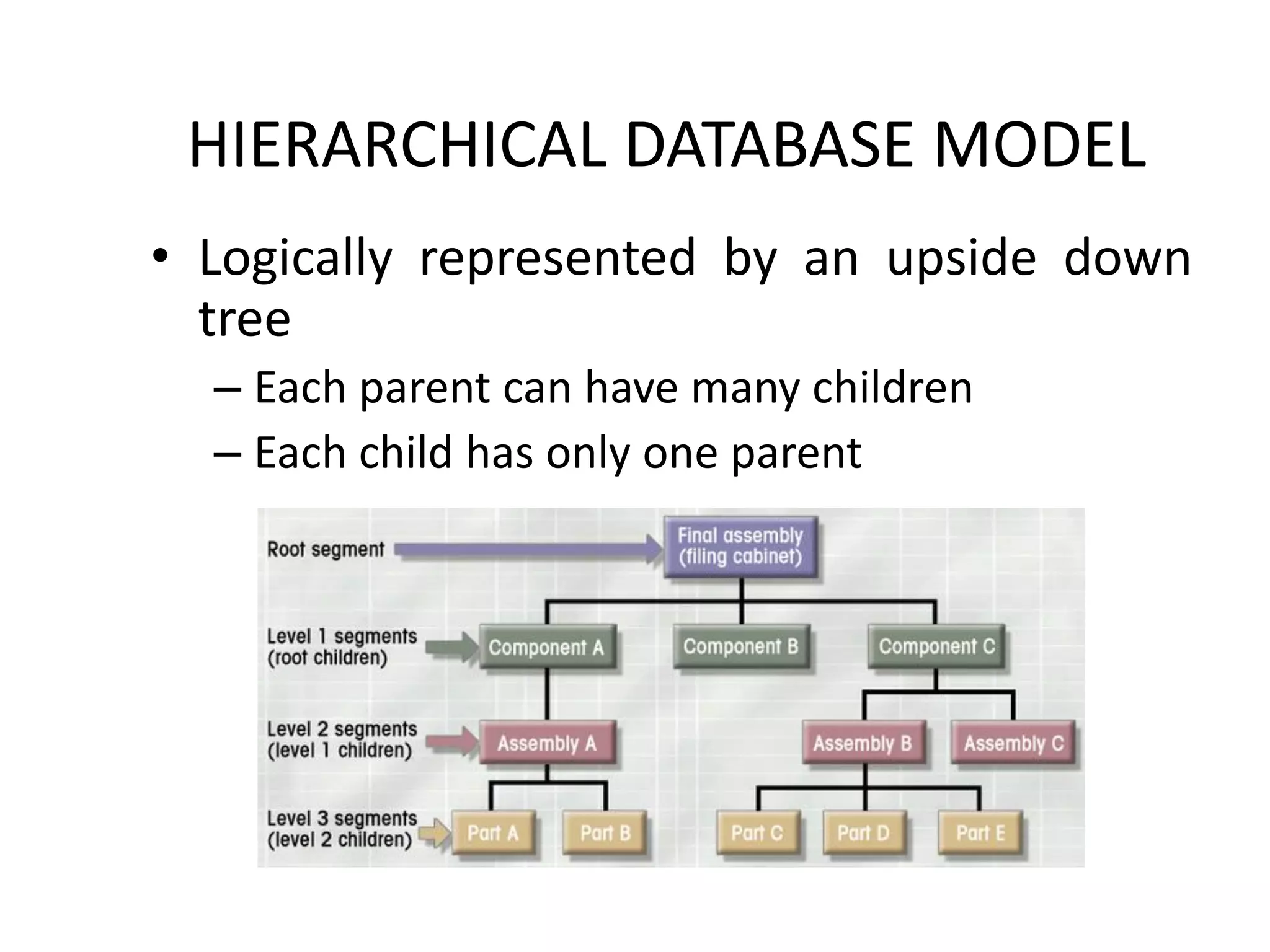 HIERARCHICAL DATABASE MODEL

• Logically represented by an upside down tree

– Each parent can have many children

– Each child has only one parent

Root segment

Final assembly (filing cabinet)

Level 1 segments (root children)

Component A

Component B

Component C

Level 2 segments (level 1 children)

Assembly A

Assembly B

Assembly C

Level 3 segments (level 2 children)

Part A

Part B

Part C

Part D

Part E